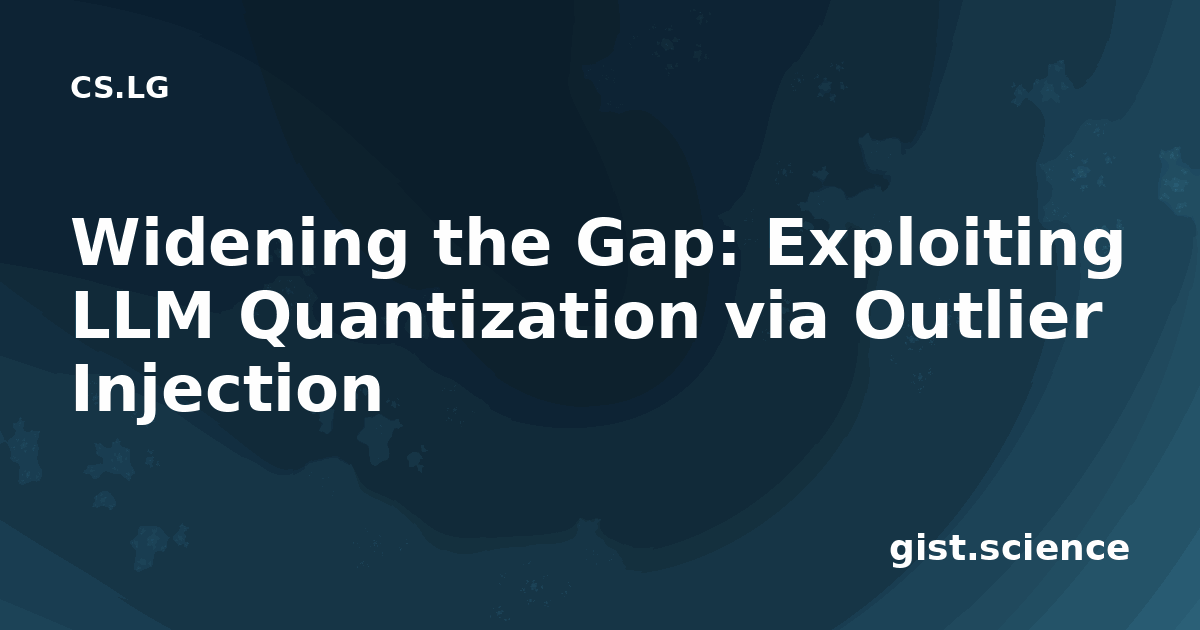 CS.LG

Widening the Gap: Exploiting LLM Quantization via Outlier Injection

gist.science